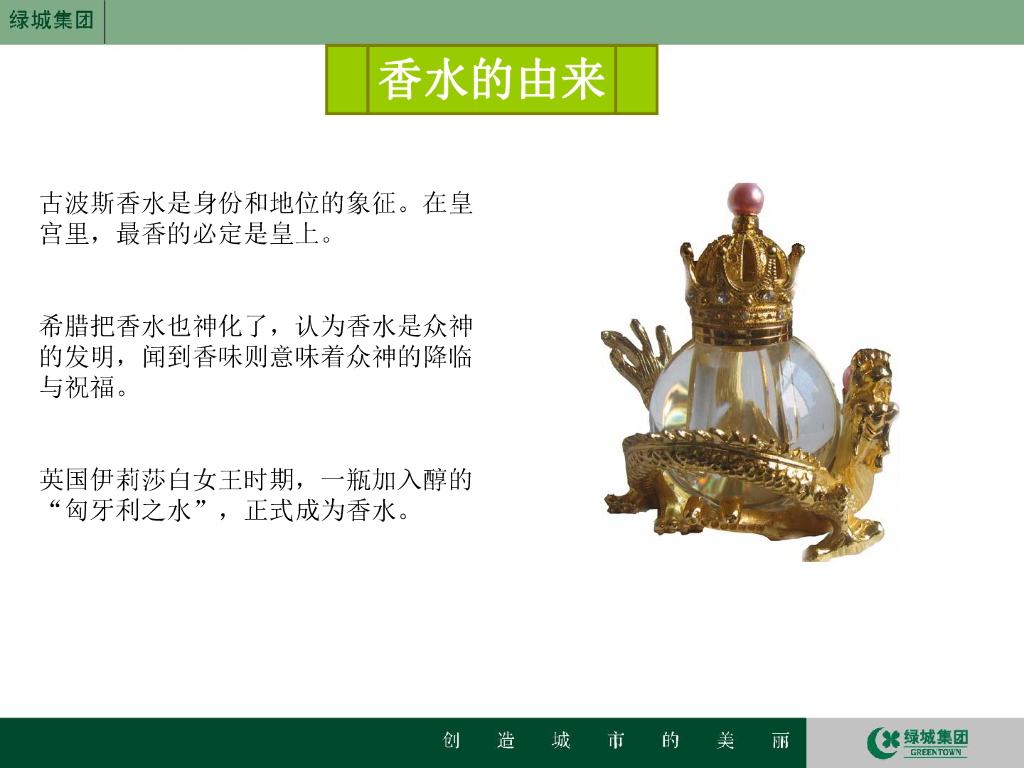 绿城集团

香水的由来

古波斯香水是身份和地位的象征。在皇宫里，最香的必定是皇上。

希腊把香水也神化了，认为香水是众神的发明，闻到香味则意味着众神的降临与祝福。

英国伊莉莎白女王时期，一瓶加入醇的“匈牙利之水”，正式成为香水。

创 造 城 市 的 美 丽

绿城集团
GREENTOWN